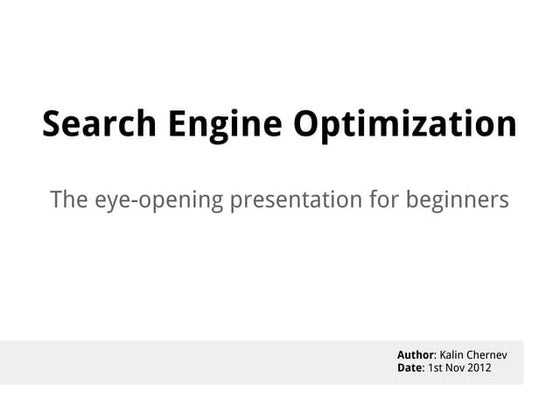 Search Engine Optimization

The eye-opening presentation for beginners

Author: Kalin Chernev
Date: 1st Nov 2012